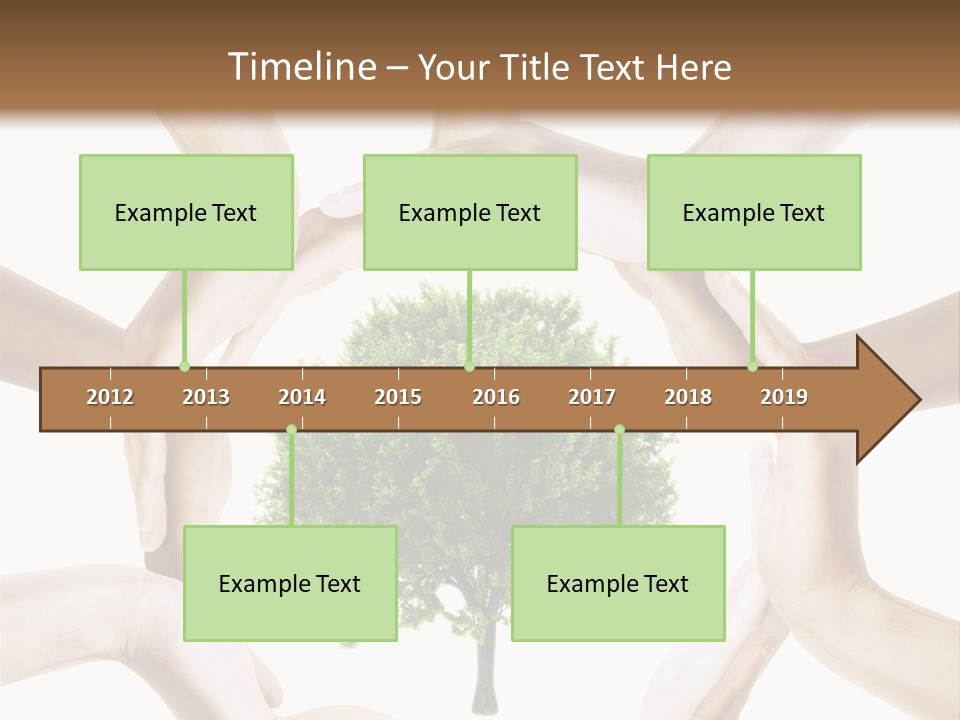 Timeline – Your Title Text Here

Example Text

Example Text

Example Text

2012 2013 2014 2015 2016 2017 2018 2019

Example Text

Example Text